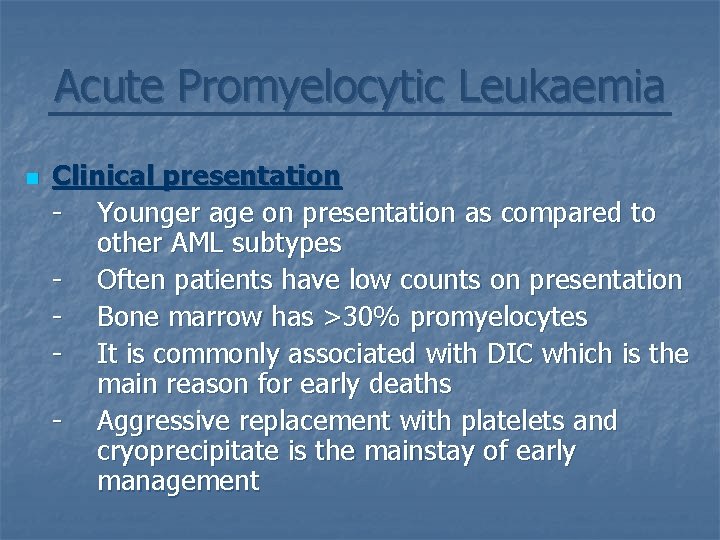 Acute Promyelocytic Leukaemia

Clinical presentation
- Younger age on presentation as compared to other AML subtypes
- Often patients have low counts on presentation
- Bone marrow has >30% promyelocytes
- It is commonly associated with DIC which is the main reason for early deaths
- Aggressive replacement with platelets and cryoprecipitate is the mainstay of early management